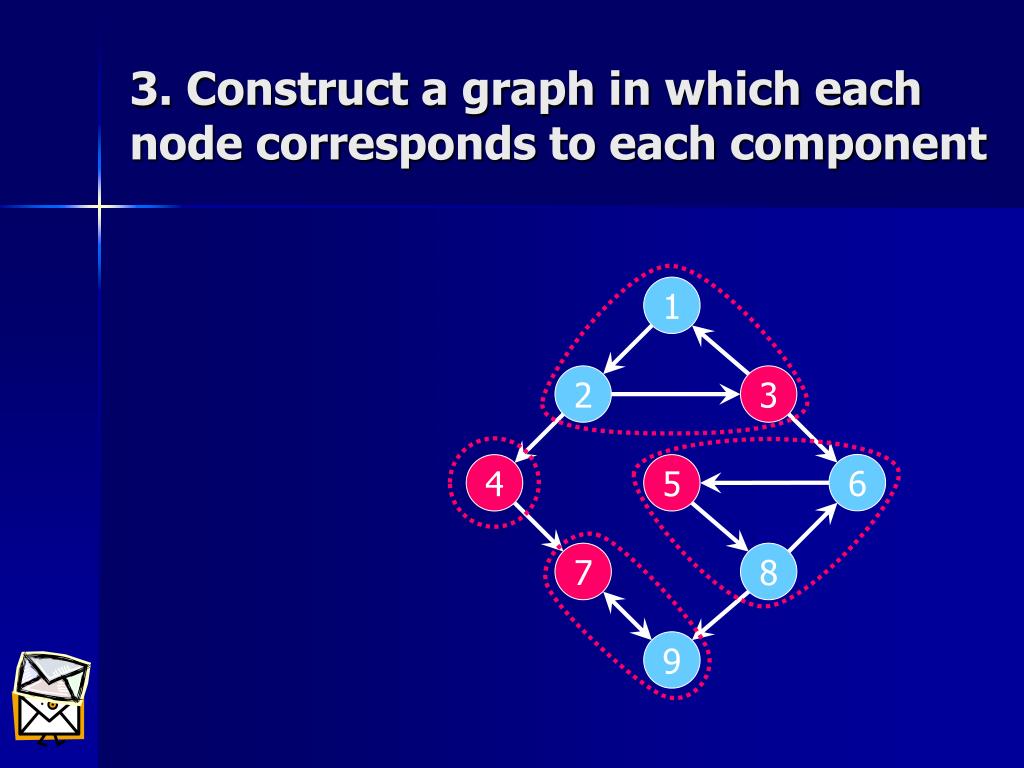 3. Construct a graph in which each node corresponds to each component

1
2
3
4
5
6
7
8
9